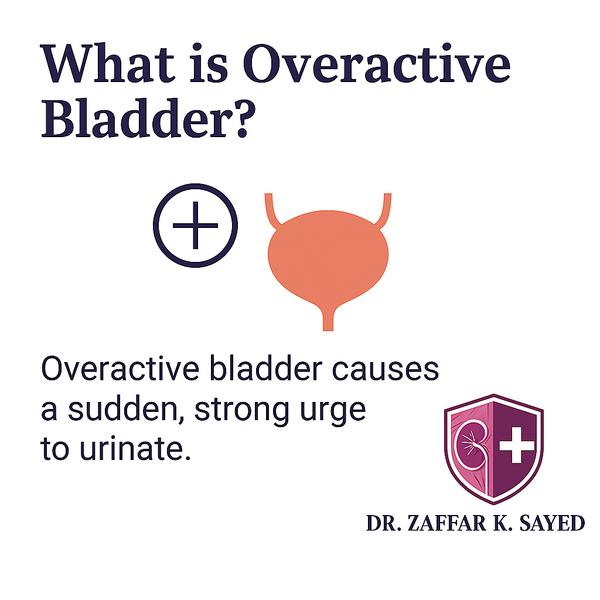 What is Overactive Bladder?

Overactive bladder causes a sudden, strong urge to urinate.

DR. ZAFFAR K. SAYED